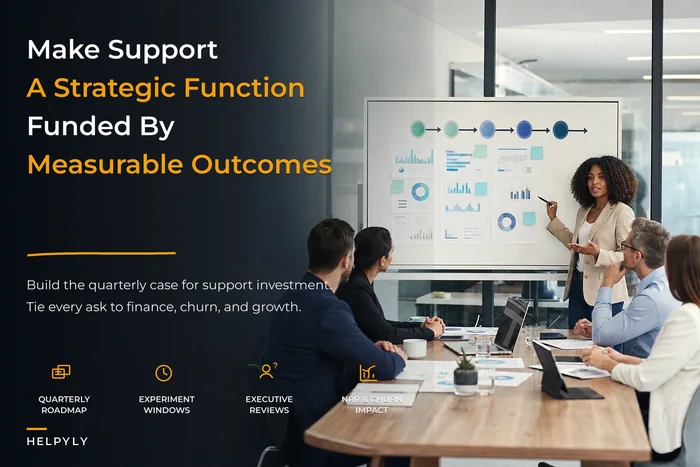 Make Support
A Strategic Function
Funded By
Measurable Outcomes

Build the quarterly case for support investment.
Tie every ask to finance, churn, and growth.

QUARTERLY ROADMAP

EXPERIMENT WINDOWS

EXECUTIVE REVIEWS

NRR & CHURN IMPACT

HELPYLY